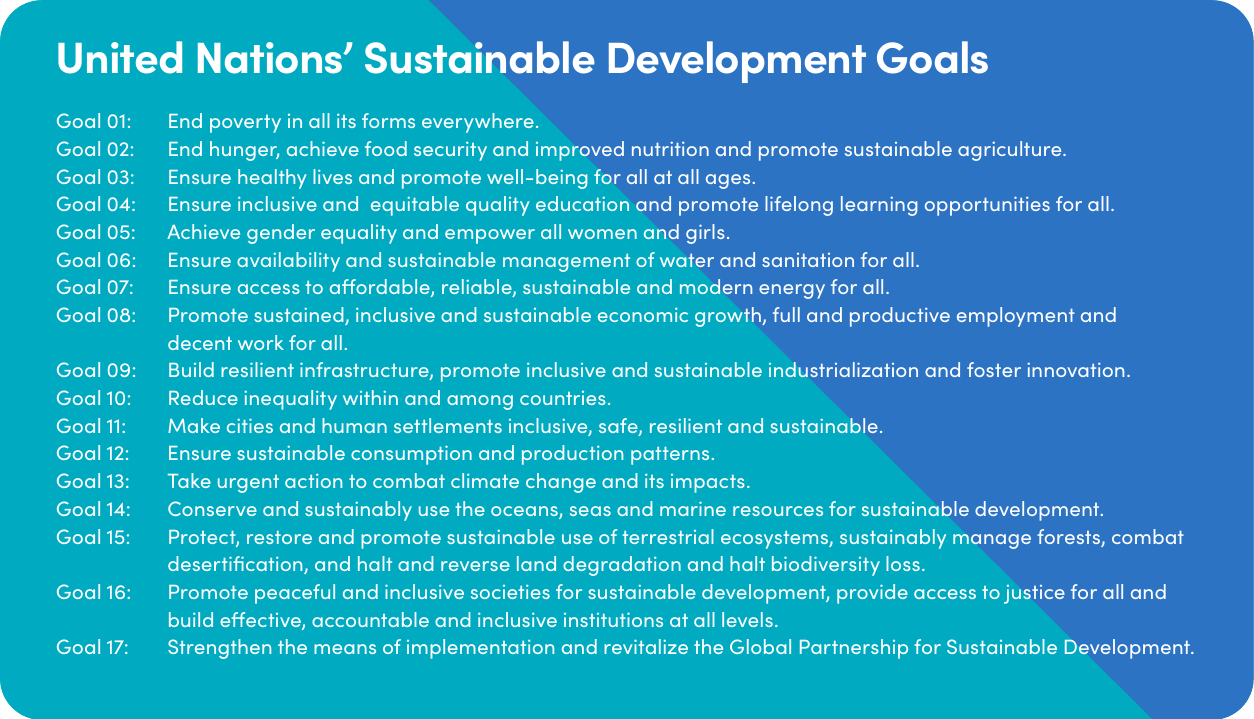 United Nations' Sustainable Development Goals

Goal 01: End poverty in all its forms everywhere.
Goal 02: End hunger, achieve food security and improved nutrition and promote sustainable agriculture.
Goal 03: Ensure healthy lives and promote well-being for all at all ages.
Goal 04: Ensure inclusive and equitable quality education and promote lifelong learning opportunities for all.
Goal 05: Achieve gender equality and empower all women and girls.
Goal 06: Ensure availability and sustainable management of water and sanitation for all.
Goal 07: Ensure access to affordable, reliable, sustainable and modern energy for all.
Goal 08: Promote sustained, inclusive and sustainable economic growth, full and productive employment and decent work for all.
Goal 09: Build resilient infrastructure, promote inclusive and sustainable industrialization and foster innovation.
Goal 10: Reduce inequality within and among countries.
Goal 11: Make cities and human settlements inclusive, safe, resilient and sustainable.
Goal 12: Ensure sustainable consumption and production patterns.
Goal 13: Take urgent action to combat climate change and its impacts.
Goal 14: Conserve and sustainably use the oceans, seas and marine resources for sustainable development.
Goal 15: Protect, restore and promote sustainable use of terrestrial ecosystems, sustainably manage forests, combat desertification, and halt and reverse land degradation and halt biodiversity loss.
Goal 16: Promote peaceful and inclusive societies for sustainable development, provide access to justice for all and build effective, accountable and inclusive institutions at all levels.
Goal 17: Strengthen the means of implementation and revitalize the Global Partnership for Sustainable Development.